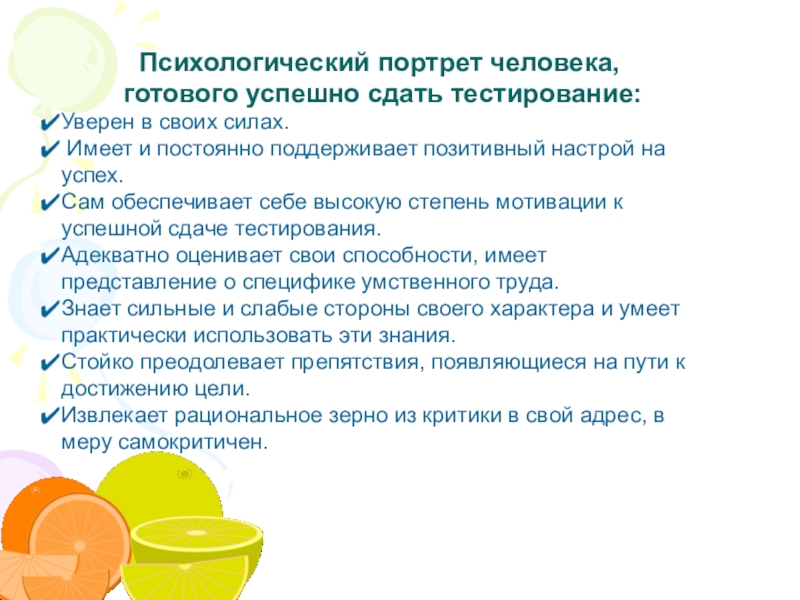 Психологический портрет человека, готового успешно сдать тестирование:

✔Уверен в своих силах.

✔ Имеет и постоянно поддерживает позитивный настрой на успех.

✔Сам обеспечивает себе высокую степень мотивации к успешной сдаче тестирования.

✔Адекватно оценивает свои способности, имеет представление о специфике умственного труда.

✔Знает сильные и слабые стороны своего характера и умеет практически использовать эти знания.

✔Стойко преодолевает препятствия, появляющиеся на пути к достижению цели.

✔Извлекает рациональное зерно из критики в свой адрес, в меру самокритичен.